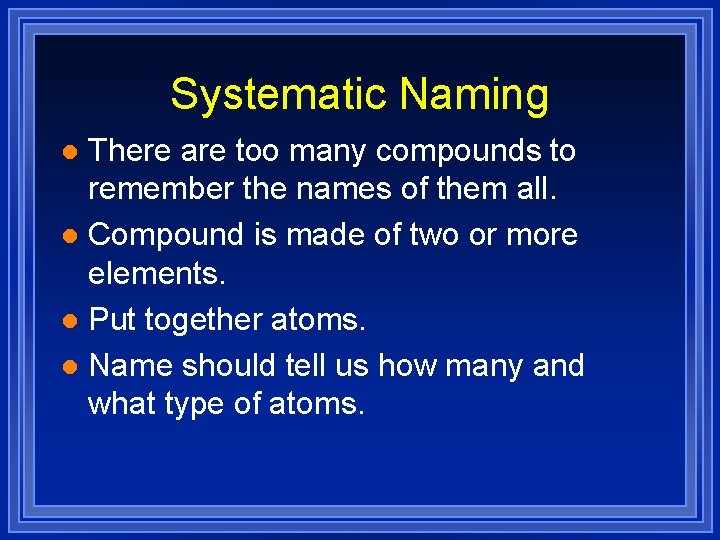 Systematic Naming

- There are too many compounds to remember the names of them all.
- Compound is made of two or more elements.
- Put together atoms.
- Name should tell us how many and what type of atoms.